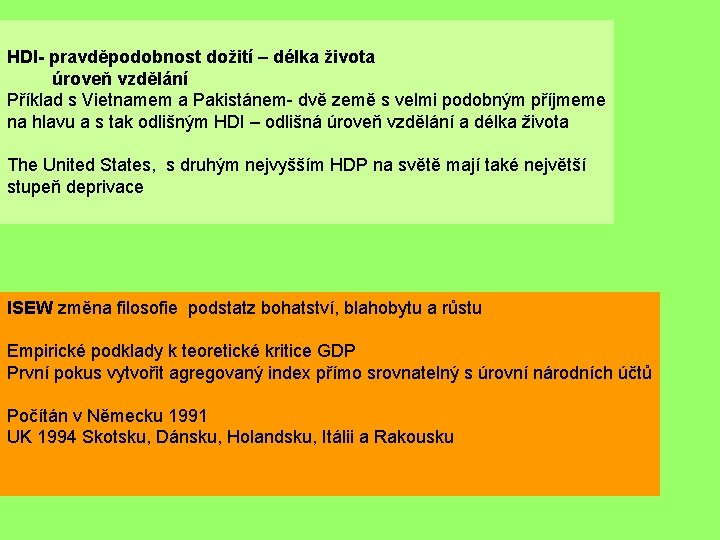 HDI- pravděpodobnost dožití – délka života
úroveň vzdělání
Příklad s Vietnamem a Pakistánem- dvě země s velmi podobným příjmeme na hlavu a s tak odlišným HDI – odlišná úroveň vzdělání a délka života

The United States, s druhým nejvyšším HDP na světě mají také největší stupeň deprivace

ISEW změna filosofie podstatz bohatství, blahobytu a růstu

Empirické podklady k teoretické kritice GDP
První pokus vytvořit agregovaný index přímo srovnatelný s úrovní národních účtů

Počítán v Německu 1991
UK 1994 Skotsku, Dánsku, Holandsku, Itálii a Rakousku